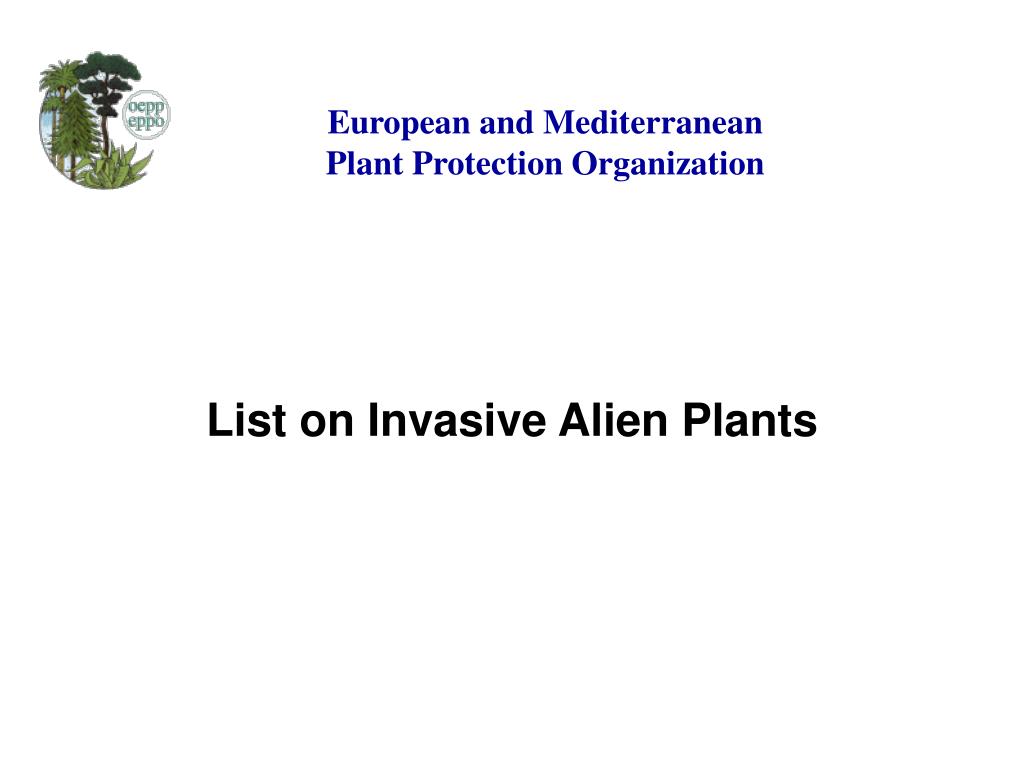 oepp
eppo

European and Mediterranean
Plant Protection Organization

List on Invasive Alien Plants